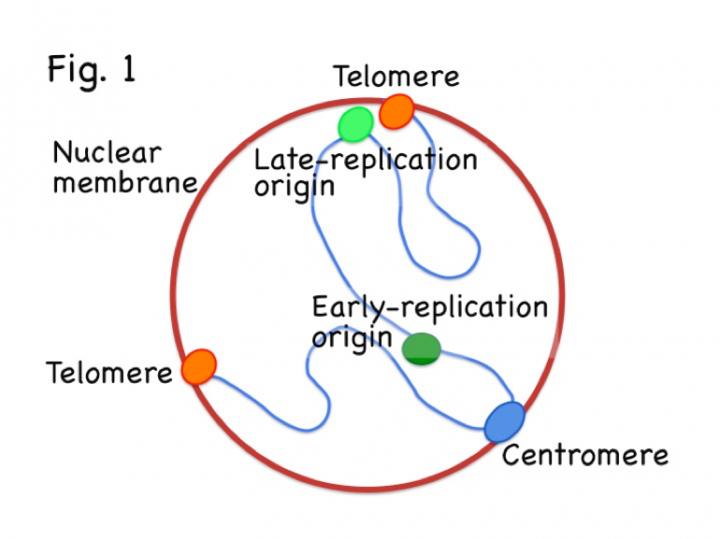 Fig. 1

Telomere

Nuclear membrane

Late-replication origin

Early-replication origin

Telomere

Centromere